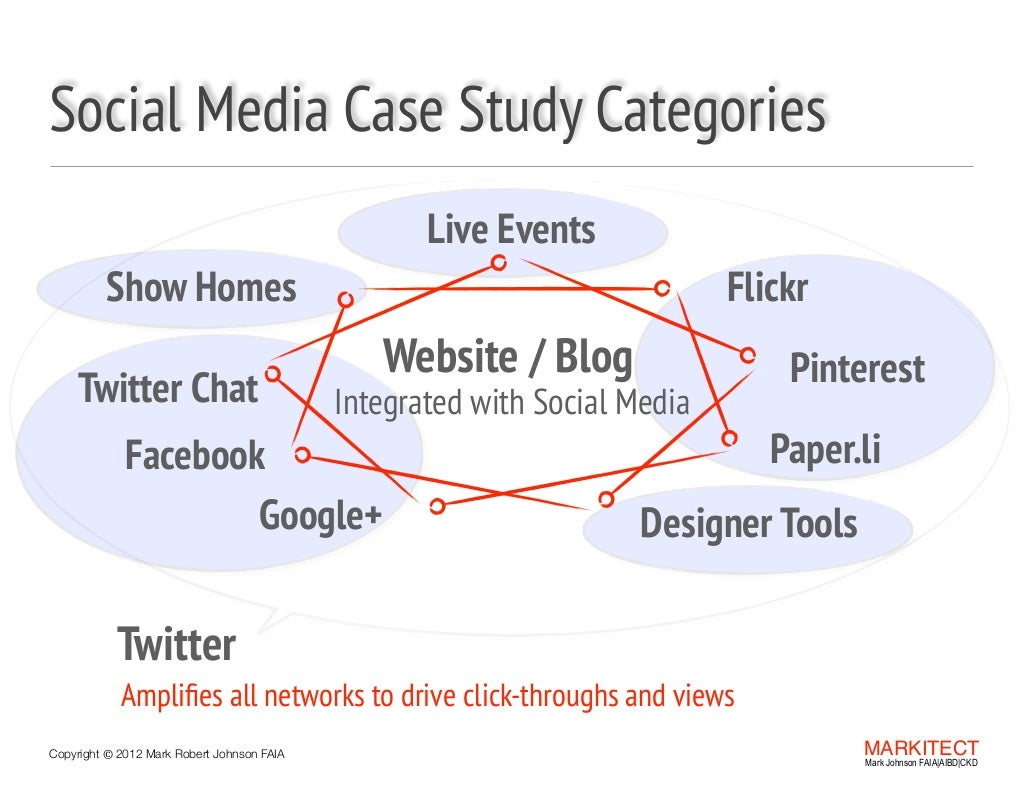 Social Media Case Study Categories

Live Events

Show Homes

Flickr

Website / Blog
Integrated with Social Media

Pinterest

Twitter Chat

Facebook

Paper.li

Google+

Designer Tools

Twitter
Amplifies all networks to drive click-throughs and views

Copyright © 2012 Mark Robert Johnson FAIA

MARKITECT
Mark Johnson FAIA|AIBD|CKD